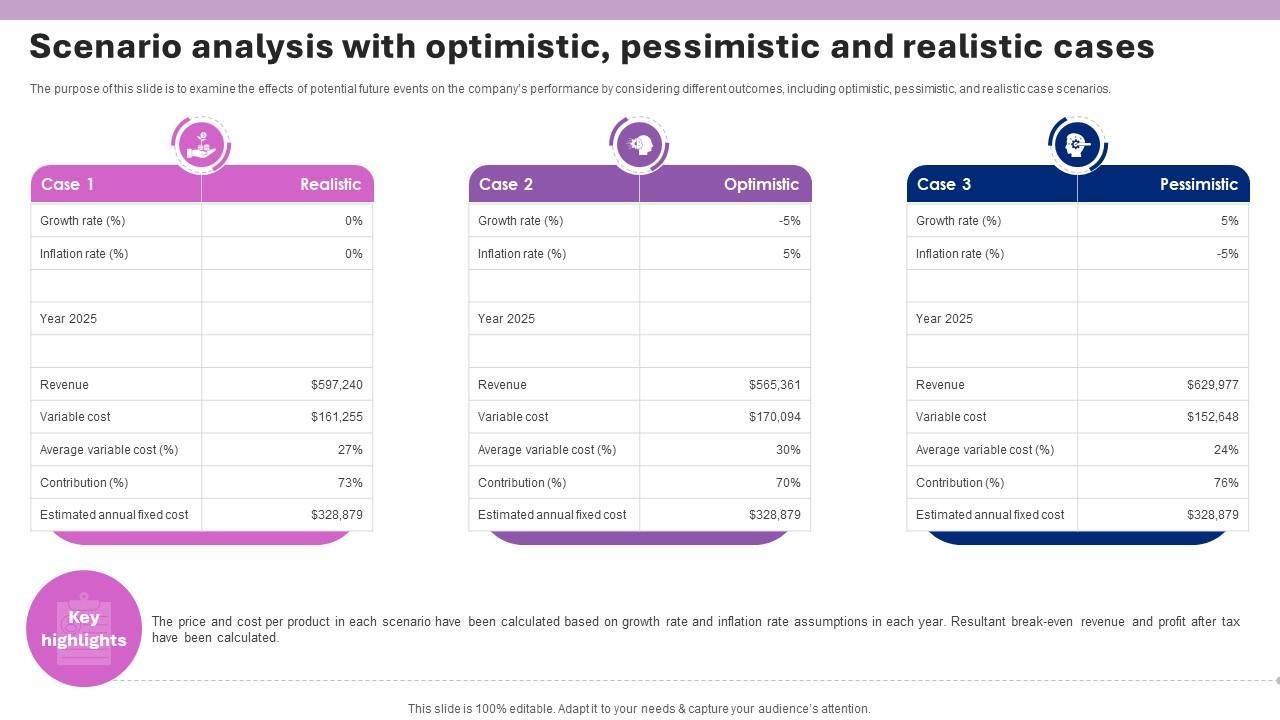 Scenario analysis with optimistic, pessimistic and realistic cases

The purpose of this slide is to examine the effects of potential future events on the company's performance by considering different outcomes, including optimistic, pessimistic, and realistic case scenarios.

| Case 1 | Realistic |
|---|---|
| Growth rate (%) | 0% |
| Inflation rate (%) | 0% |
| | |
| Year 2025 | |
| | |
| Revenue | $597,240 |
| Variable cost | $161,255 |
| Average variable cost (%) | 27% |
| Contribution (%) | 73% |
| Estimated annual fixed cost | $328,879 |

| Case 2 | Optimistic |
|---|---|
| Growth rate (%) | -5% |
| Inflation rate (%) | 5% |
| | |
| Year 2025 | |
| | |
| Revenue | $565,361 |
| Variable cost | $170,094 |
| Average variable cost (%) | 30% |
| Contribution (%) | 70% |
| Estimated annual fixed cost | $328,879 |

| Case 3 | Pessimistic |
|---|---|
| Growth rate (%) | 5% |
| Inflation rate (%) | -5% |
| | |
| Year 2025 | |
| | |
| Revenue | $629,977 |
| Variable cost | $152,648 |
| Average variable cost (%) | 24% |
| Contribution (%) | 76% |
| Estimated annual fixed cost | $328,879 |

Key highlights

The price and cost per product in each scenario have been calculated based on growth rate and inflation rate assumptions in each year. Resultant break-even revenue and profit after tax have been calculated.

This slide is 100% editable. Adapt it to your needs & capture your audience's attention.